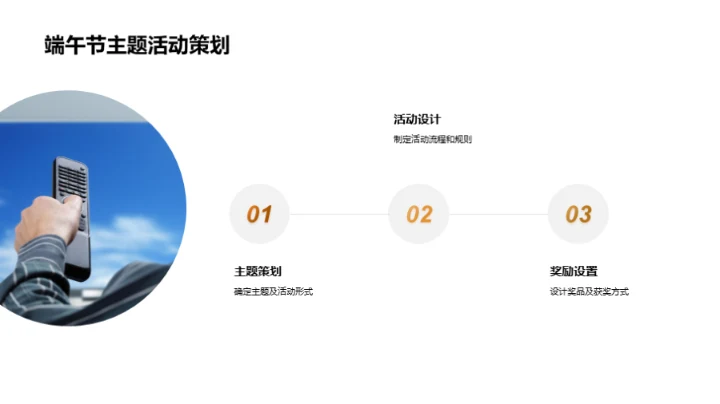 端午节主题活动策划

活动设计
制定活动流程和规则

01

02

03

主题策划
确定主题及活动形式

奖励设置
设计奖品及获奖方式